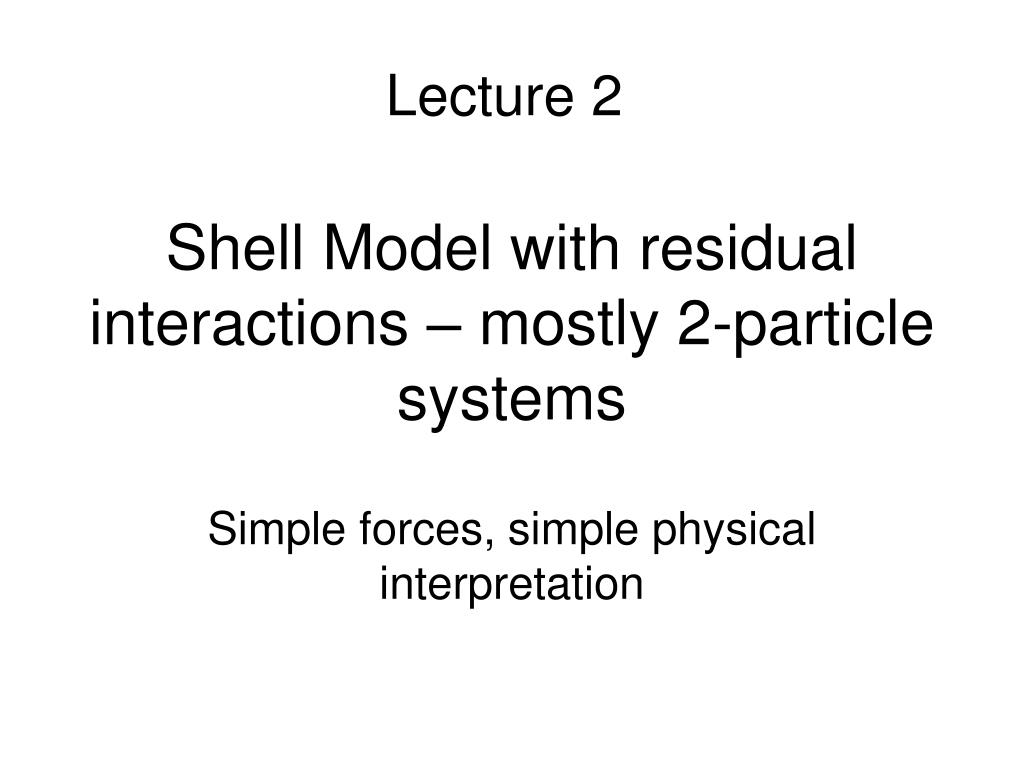 Lecture 2

Shell Model with residual interactions – mostly 2-particle systems

Simple forces, simple physical interpretation